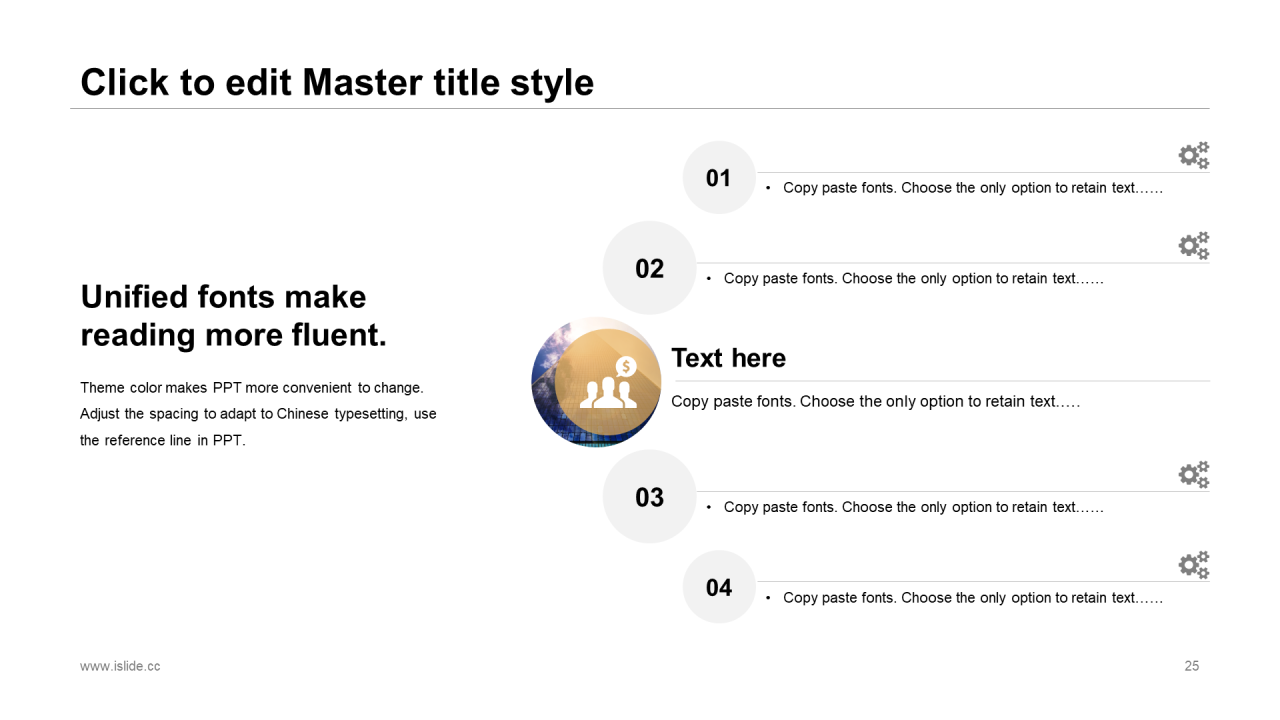 Click to edit Master title style

Unified fonts make reading more fluent.

Theme color makes PPT more convenient to change. Adjust the spacing to adapt to Chinese typesetting, use the reference line in PPT.

01
• Copy paste fonts. Choose the only option to retain text……

02
• Copy paste fonts. Choose the only option to retain text……

Text here
Copy paste fonts. Choose the only option to retain text…..

03
• Copy paste fonts. Choose the only option to retain text……

04
• Copy paste fonts. Choose the only option to retain text……

www.islide.cc

25